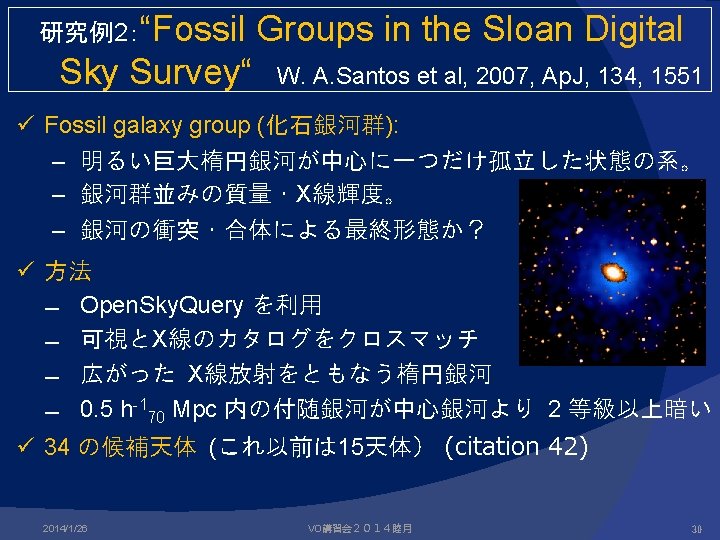 研究例2:“Fossil Groups in the Sloan Digital Sky Survey“ W. A.Santos et al, 2007, ApJ, 134, 1551

✓ Fossil galaxy group (化石銀河群):
– 明るい巨大楕円銀河が中心に一つだけ孤立した状態の系。
– 銀河群並みの質量・X線輝度。
– 銀河の衝突・合体による最終形態か？

✓ 方法
– OpenSkyQuery を利用
– 可視とX線のカタログをクロスマッチ
– 広がった X線放射をともなう楕円銀河
– 0.5 $h^{-1}_{70}$ Mpc 内の付随銀河が中心銀河より 2 等級以上暗い

✓ 34 の候補天体 (これ以前は15天体) (citation 42)

2014/1/26 VO講習会２０１４睦月 30